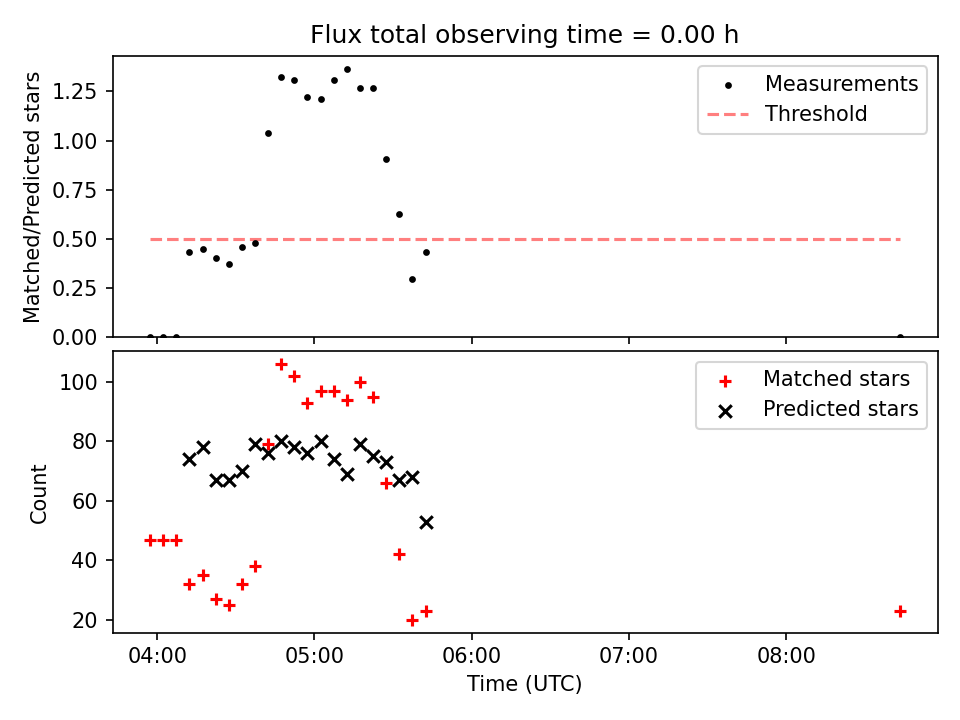 Flux total observing time = 0.00 h

Matched/Predicted stars

1.25
1.00
0.75
0.50
0.25
0.00

Measurements
Threshold

Count

100
80
60
40
20

Matched stars
Predicted stars

04:00
05:00
06:00
07:00
08:00

Time (UTC)